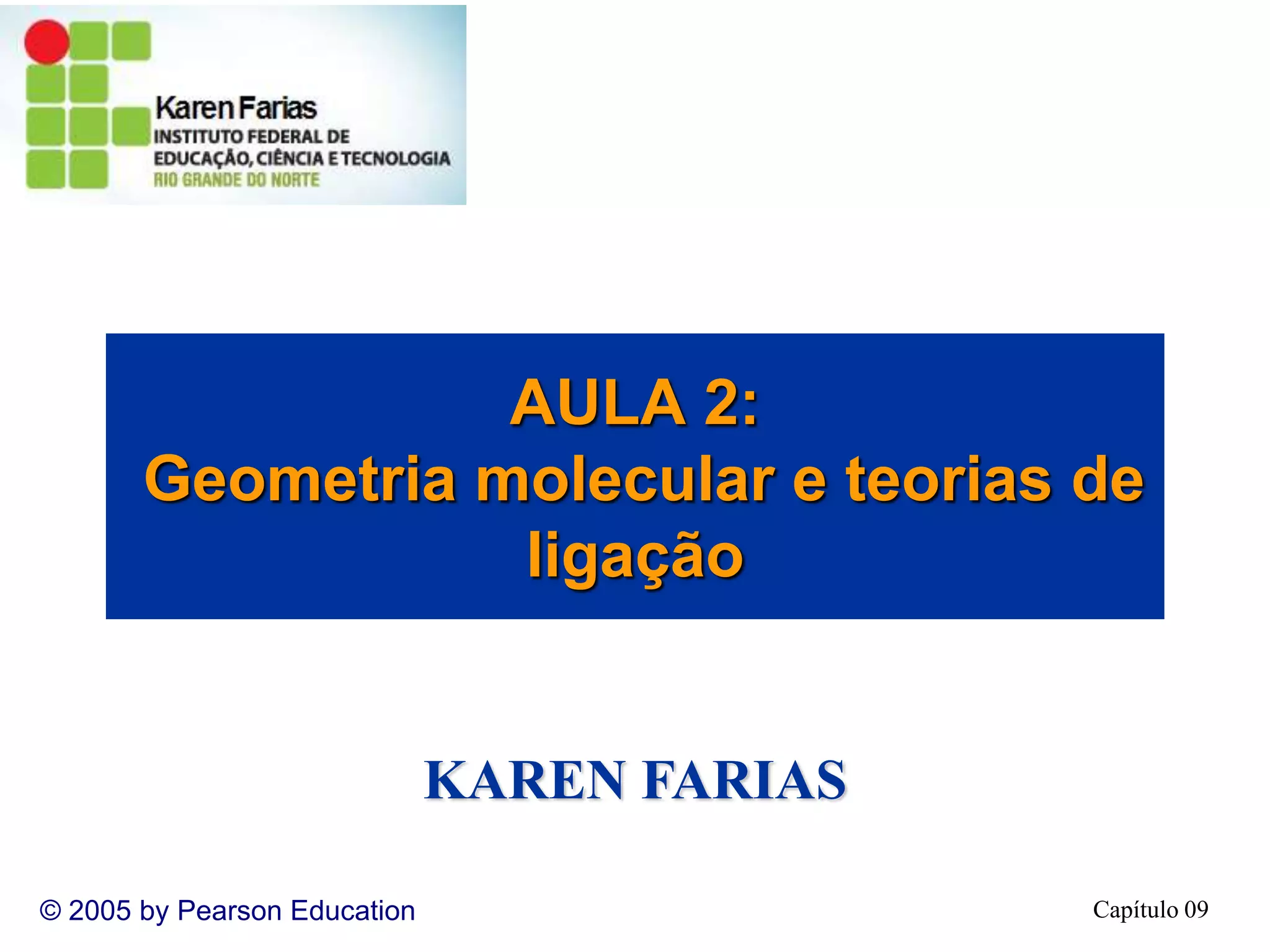 Karen Farias
INSTITUTO FEDERAL DE
EDUCAÇÃO, CIÊNCIA E TECNOLOGIA
RIO GRANDE DO NORTE

AULA 2:
Geometria molecular e teorias de ligação

KAREN FARIAS

© 2005 by Pearson Education

Capítulo 09